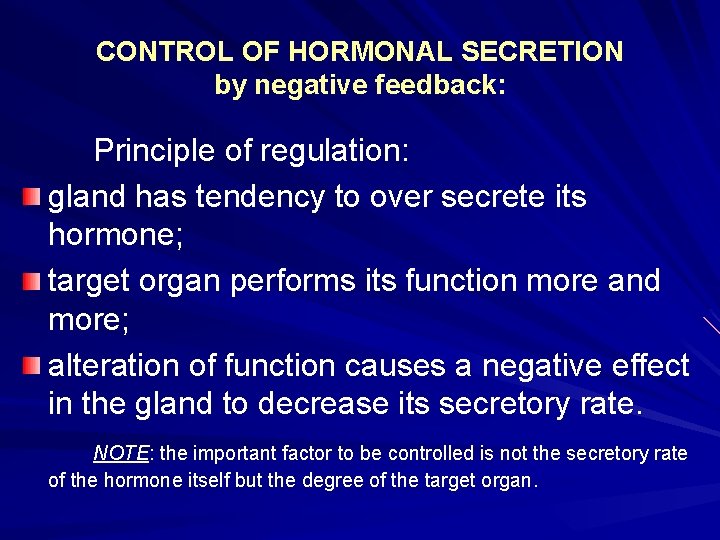 CONTROL OF HORMONAL SECRETION
by negative feedback:

Principle of regulation:

gland has tendency to over secrete its hormone;

target organ performs its function more and more;

alteration of function causes a negative effect in the gland to decrease its secretory rate.

NOTE: the important factor to be controlled is not the secretory rate of the hormone itself but the degree of the target organ.